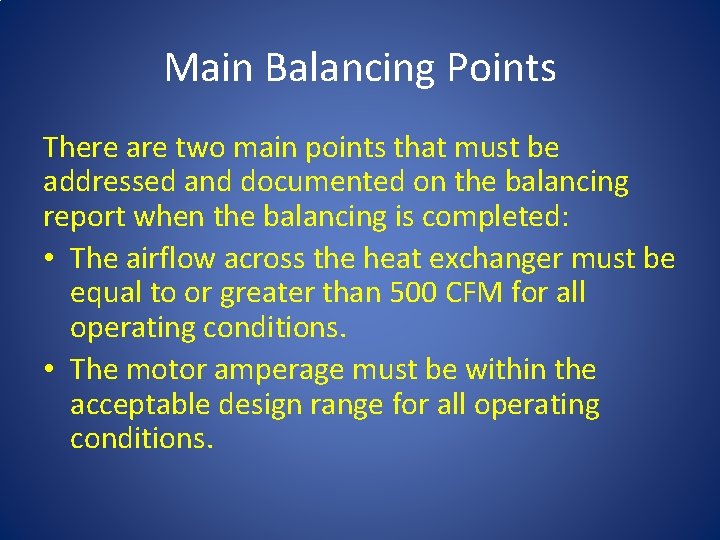 Main Balancing Points

There are two main points that must be addressed and documented on the balancing report when the balancing is completed:

• The airflow across the heat exchanger must be equal to or greater than 500 CFM for all operating conditions.
• The motor amperage must be within the acceptable design range for all operating conditions.